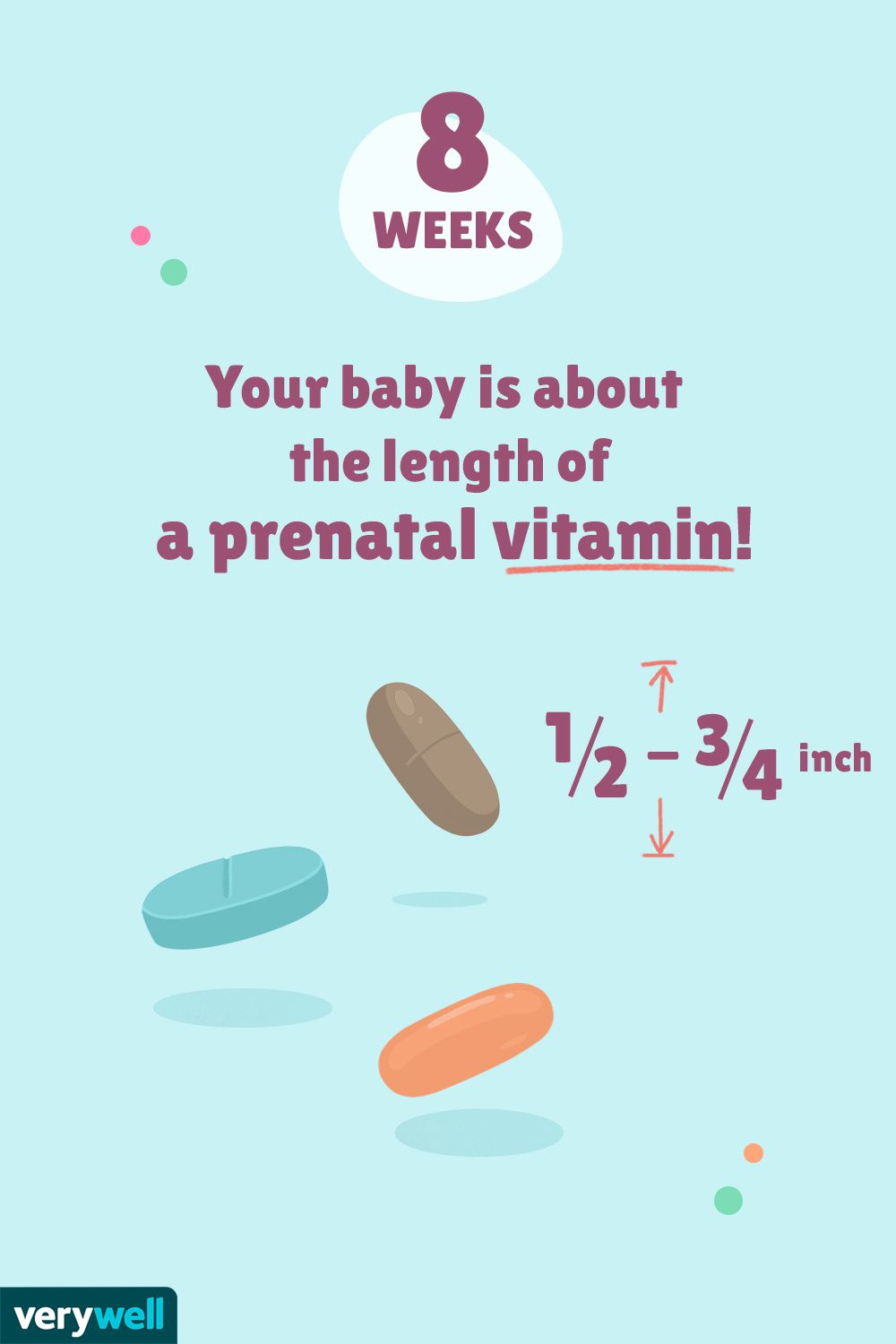 8
WEEKS

Your baby is about the length of a prenatal vitamin!

$\frac{1}{2}$ – $\frac{3}{4}$ inch

verywell